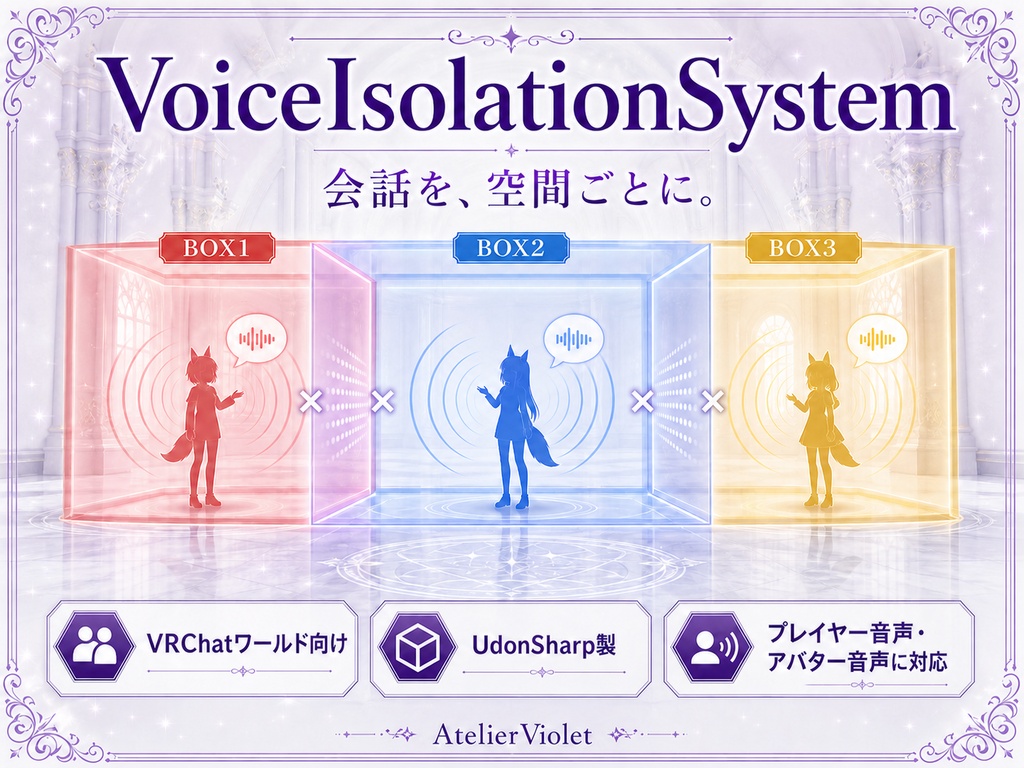 VoiceIsolationSystem

会話を、空間ごとに。

BOX1

BOX2

BOX3

VRChatワールド向け

UdonSharp製

プレイヤー音声・アバター音声に対応

AtelierViolet